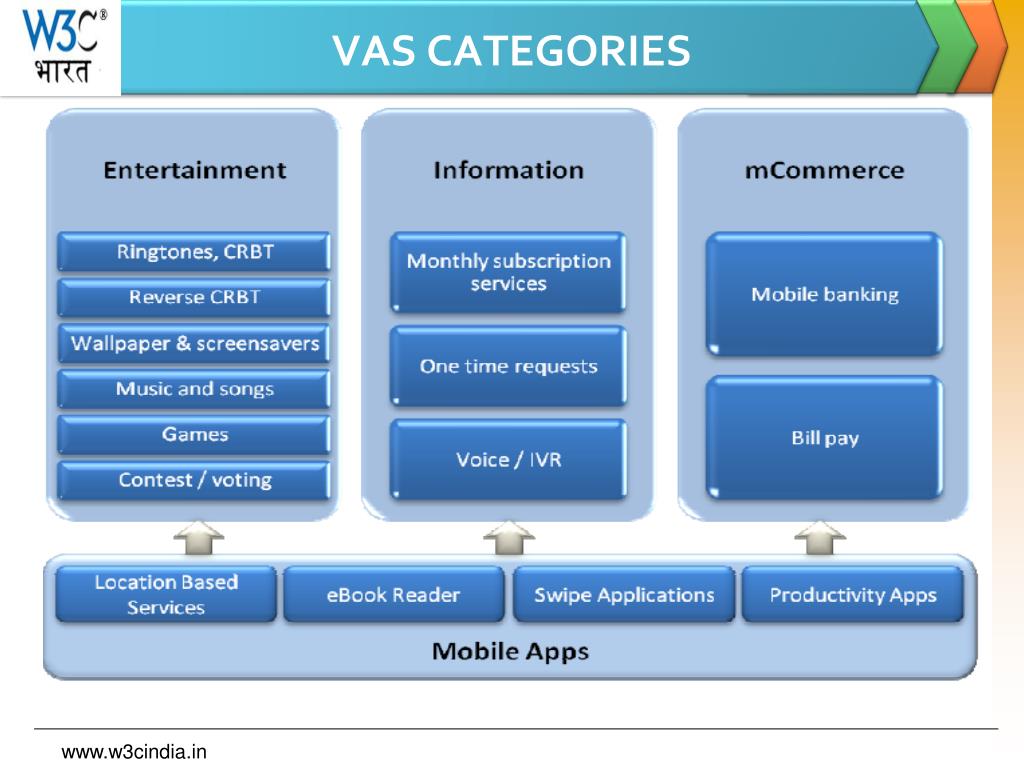 W3C®
भारत

VAS CATEGORIES

Entertainment

Ringtones, CRBT

Reverse CRBT

Wallpaper & screensavers

Music and songs

Games

Contest / voting

Information

Monthly subscription services

One time requests

Voice / IVR

mCommerce

Mobile banking

Bill pay

Location Based Services

eBook Reader

Swipe Applications

Productivity Apps

Mobile Apps

www.w3cindia.in